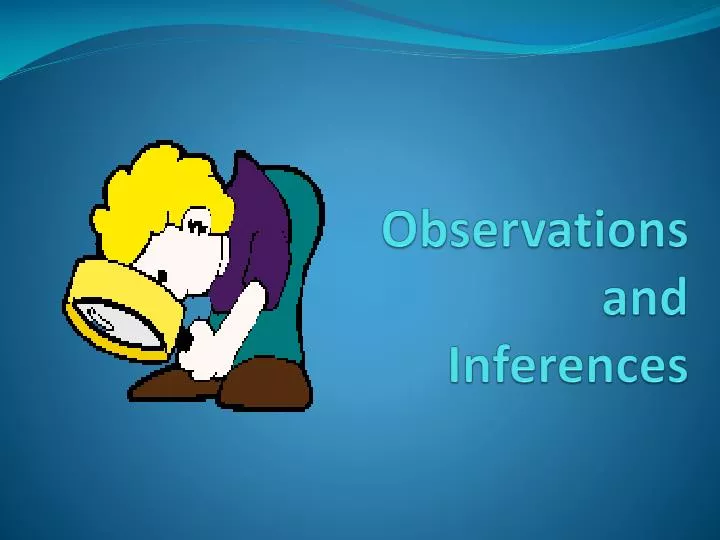 Observations and Inferences